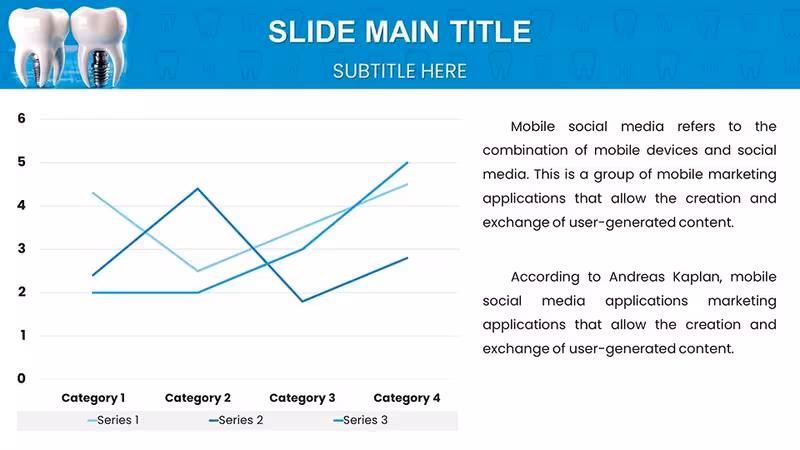 SLIDE MAIN TITLE
SUBTITLE HERE

6
5
4
3
2
1
0

Category 1
Category 2
Category 3
Category 4

Series 1
Series 2
Series 3

Mobile social media refers to the combination of mobile devices and social media. This is a group of mobile marketing applications that allow the creation and exchange of user-generated content.

According to Andreas Kaplan, mobile social media applications marketing applications that allow the creation and exchange of user-generated content.